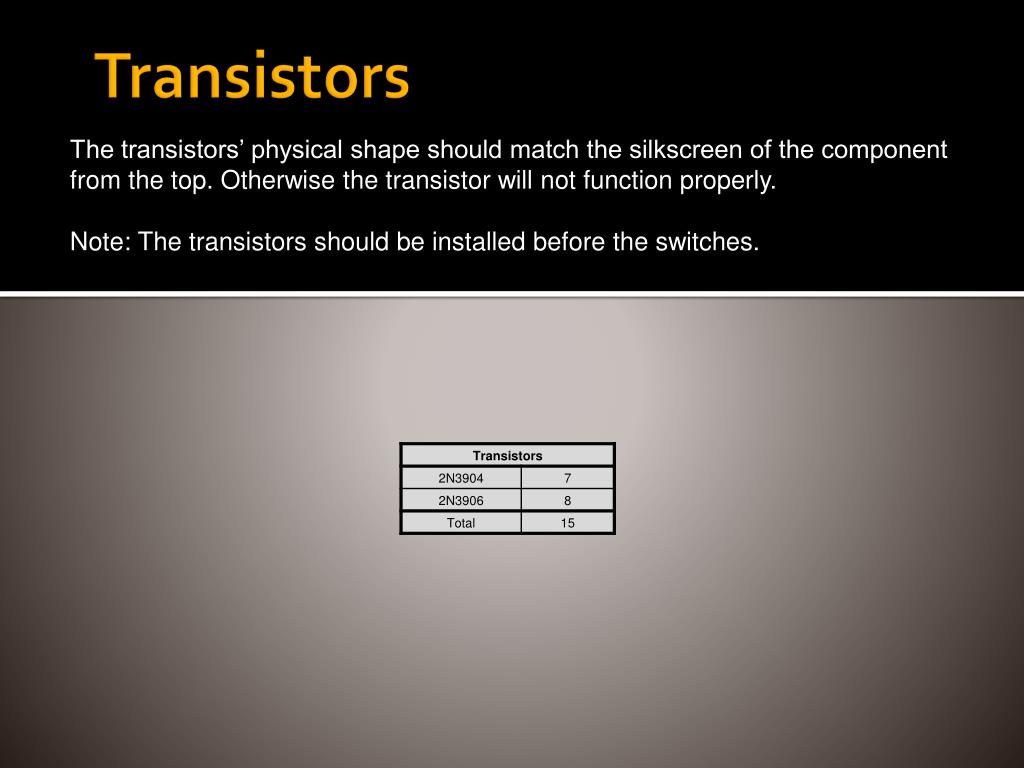 Transistors

The transistors’ physical shape should match the silkscreen of the component from the top. Otherwise the transistor will not function properly.

Note: The transistors should be installed before the switches.

| Transistors | |
|---|---|
| 2N3904 | 7 |
| 2N3906 | 8 |
| Total | 15 |